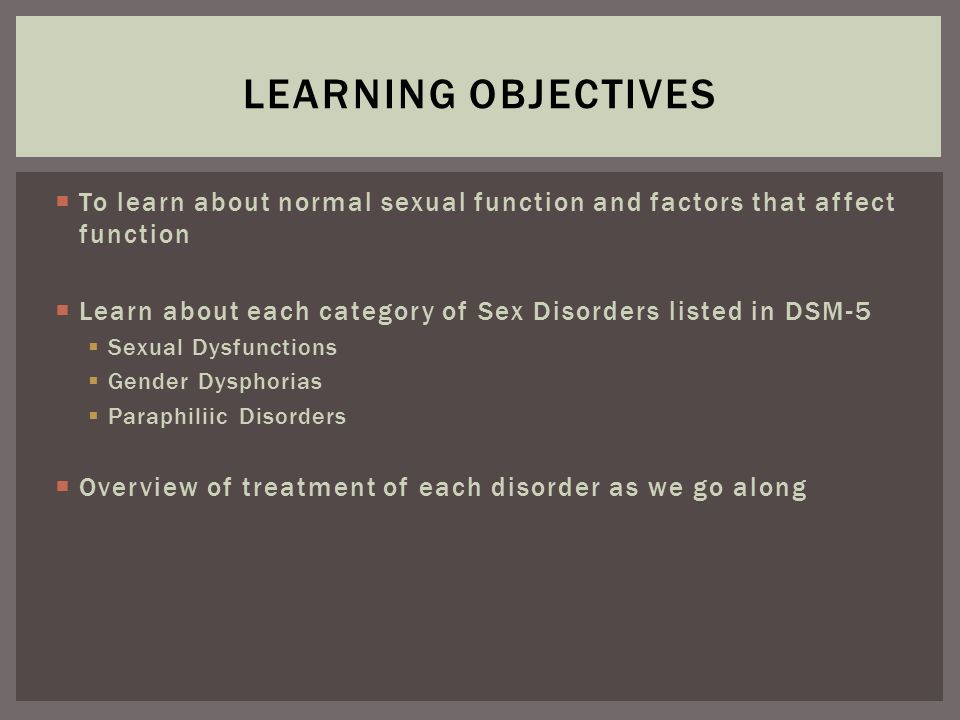 LEARNING OBJECTIVES

▪ To learn about normal sexual function and factors that affect function

▪ Learn about each category of Sex Disorders listed in DSM-5
▪ Sexual Dysfunctions
▪ Gender Dysphorias
▪ Paraphiliic Disorders

▪ Overview of treatment of each disorder as we go along